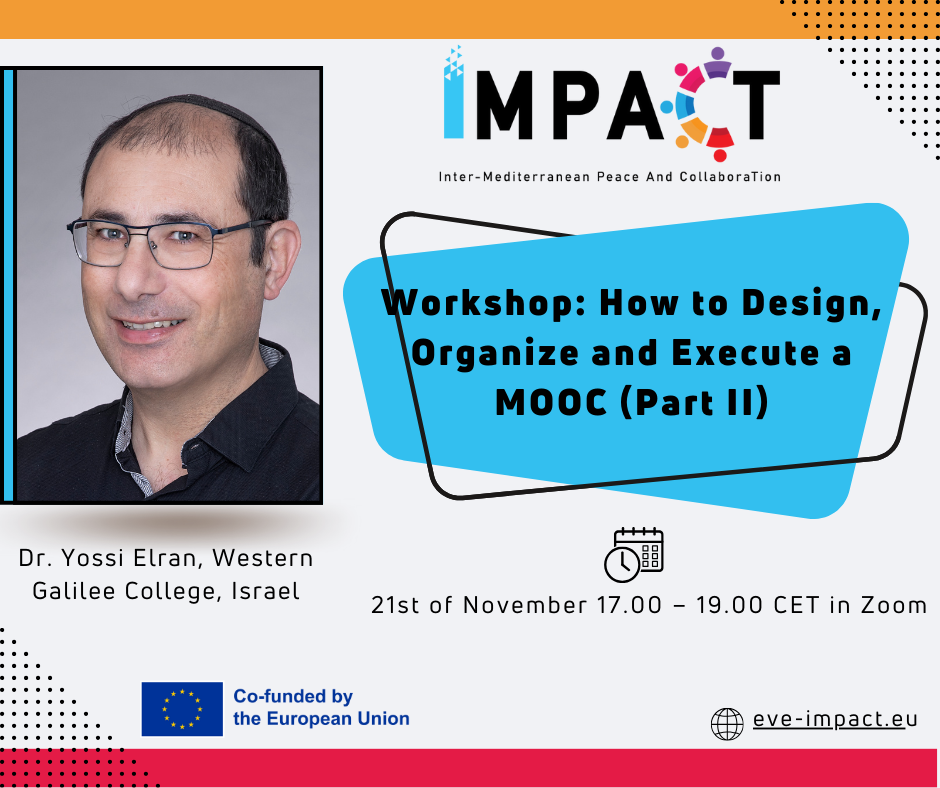 IMPACT

Inter-Mediterranean Peace And CollaboraTion

Workshop: How to Design, Organize and Execute a MOOC (Part II)

Dr. Yossi Elran, Western Galilee College, Israel

21st of November 17.00 – 19.00 CET in Zoom

Co-funded by the European Union

eve-impact.eu